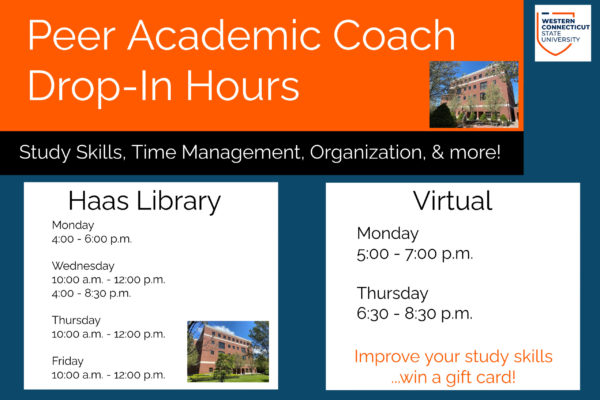 Peer Academic Coach Drop-In Hours

WESTERN CONNECTICUT STATE UNIVERSITY

Study Skills, Time Management, Organization, & more!

Haas Library

Monday
4:00 - 6:00 p.m.

Wednesday
10:00 a.m. - 12:00 p.m.
4:00 - 8:30 p.m.

Thursday
10:00 a.m. - 12:00 p.m.

Friday
10:00 a.m. - 12:00 p.m.

Virtual

Monday
5:00 - 7:00 p.m.

Thursday
6:30 - 8:30 p.m.

Improve your study skills ...win a gift card!